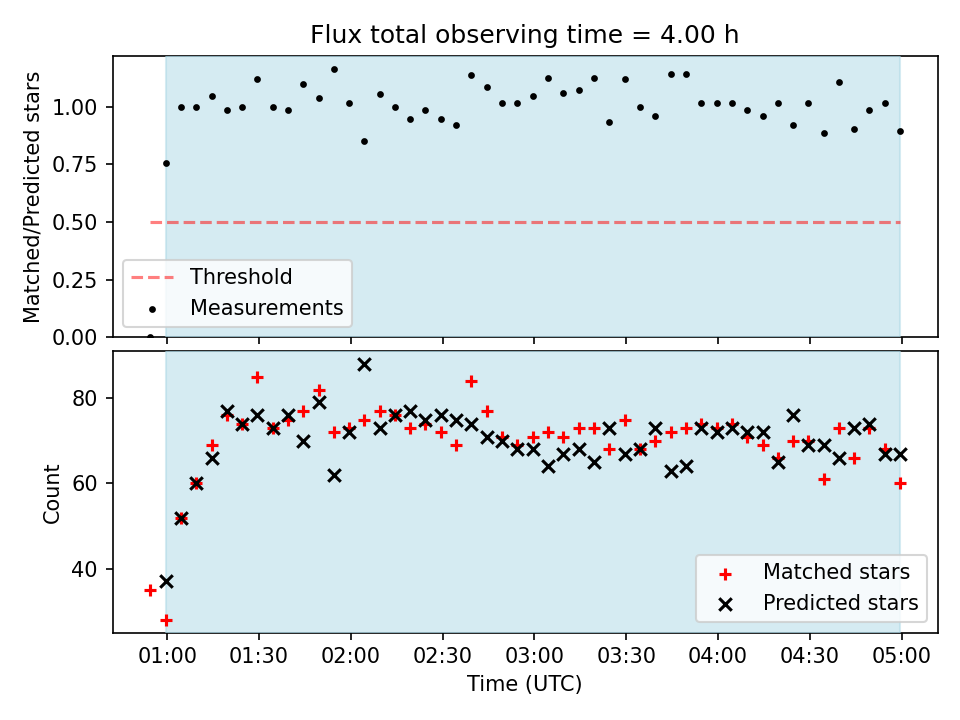 Flux total observing time = 4.00 h

Matched/Predicted stars

1.00
0.75
0.50
0.25
0.00

Threshold
Measurements

Count

80
60
40

Matched stars
Predicted stars

01:00 01:30 02:00 02:30 03:00 03:30 04:00 04:30 05:00

Time (UTC)